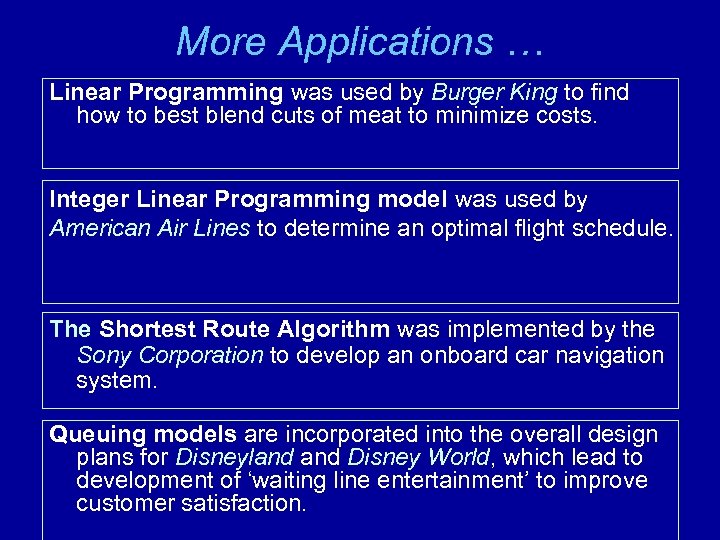 More Applications …

Linear Programming was used by Burger King to find how to best blend cuts of meat to minimize costs.

Integer Linear Programming model was used by American Air Lines to determine an optimal flight schedule.

The Shortest Route Algorithm was implemented by the Sony Corporation to develop an onboard car navigation system.

Queuing models are incorporated into the overall design plans for Disneyland and Disney World, which lead to development of ‘waiting line entertainment’ to improve customer satisfaction.